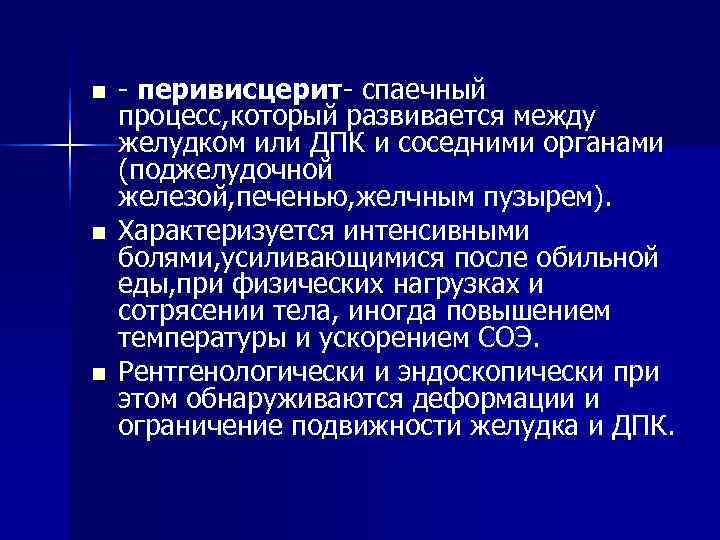 - перивисцерит- спаечный процесс,который развивается между желудком или ДПК и соседними органами (поджелудочной железой,печенью,желчным пузырем).

Характеризуется интенсивными болями,усиливающимися после обильной еды,при физических нагрузках и сотрясении тела, иногда повышением температуры и ускорением СОЭ.

Рентгенологически и эндоскопически при этом обнаруживаются деформации и ограничение подвижности желудка и ДПК.